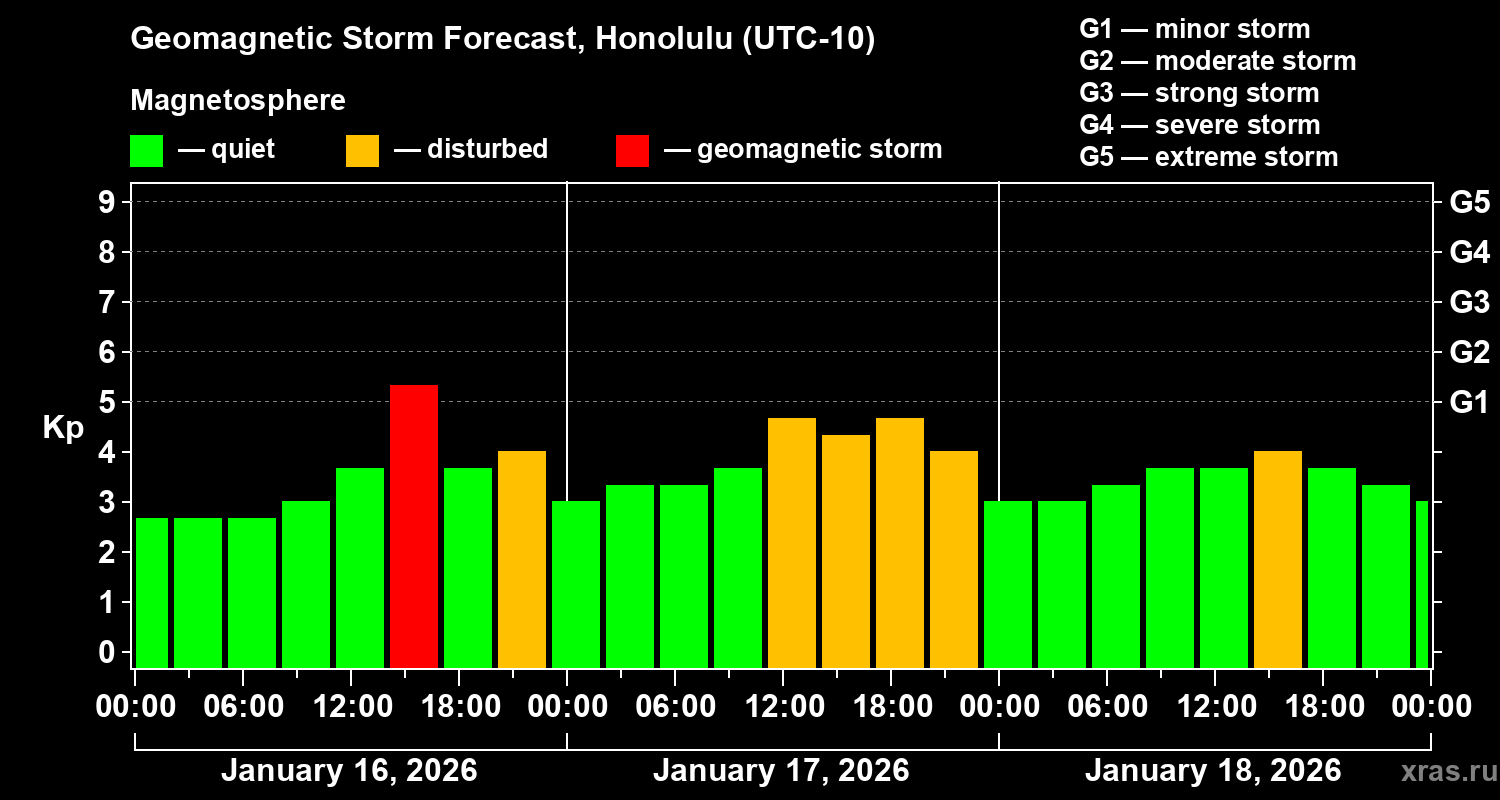 Geomagnetic Storm Forecast, Honolulu (UTC-10)

Magnetosphere

— quiet — disturbed — geomagnetic storm

G1 — minor storm
G2 — moderate storm
G3 — strong storm
G4 — severe storm
G5 — extreme storm

Kp

9
8
7
6
5
4
3
2
1
0

G5
G4
G3
G2
G1

00:00 06:00 12:00 18:00 00:00 06:00 12:00 18:00 00:00 06:00 12:00 18:00 00:00

January 16, 2026
January 17, 2026
January 18, 2026

xras.ru